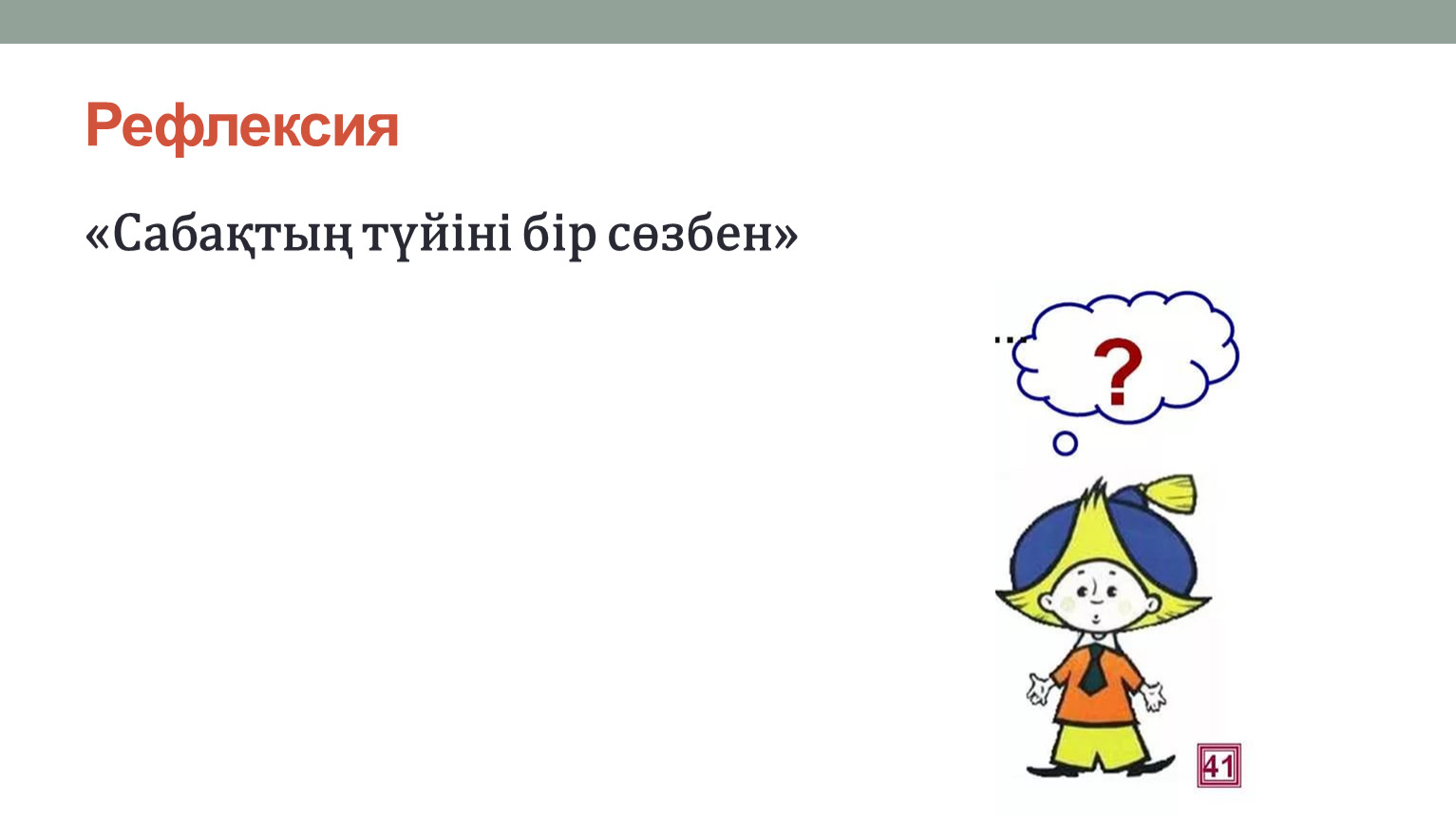 Рефлексия

«Сабақтың түйіні бір сөзбен»

...

?

41